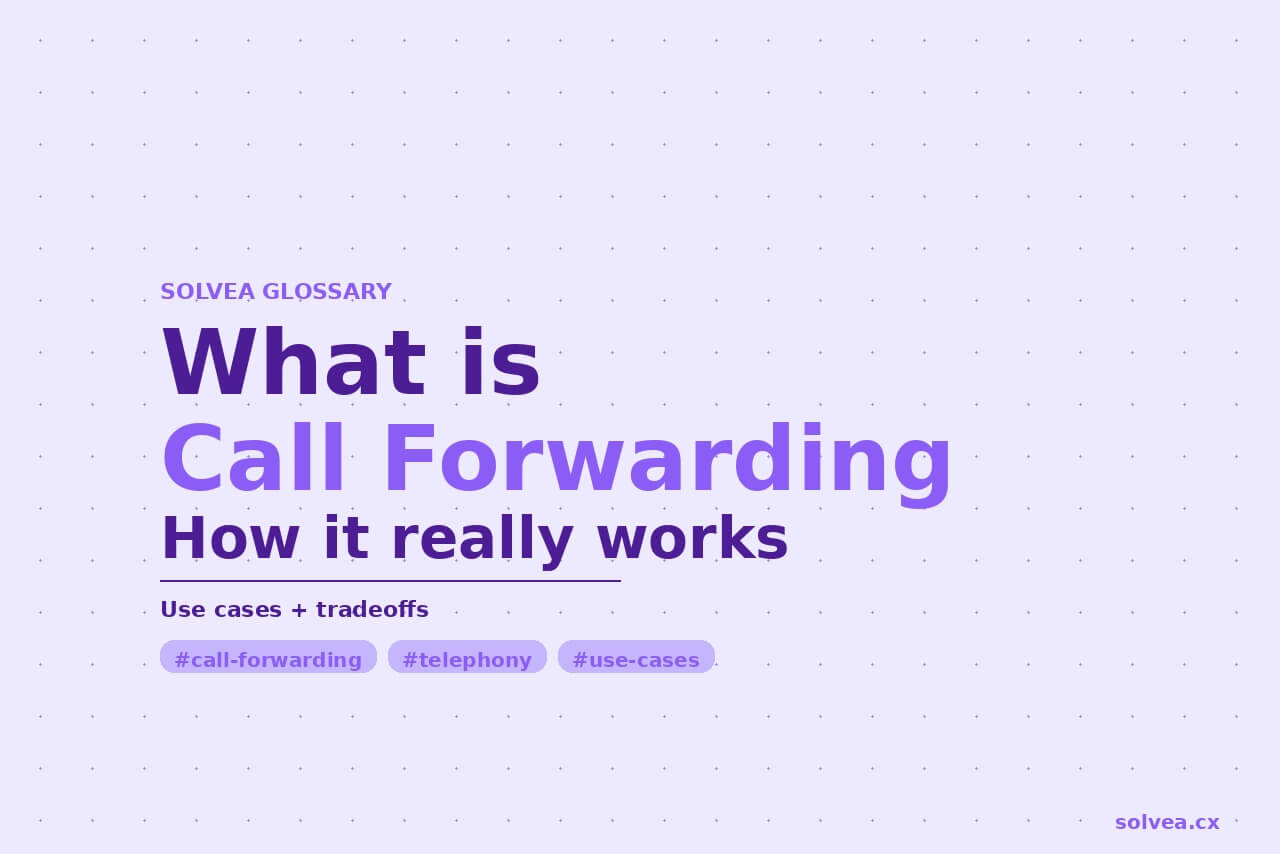 SOLVEA GLOSSARY

What is
Call Forwarding
How it really works

Use cases + tradeoffs

#call-forwarding #telephony #use-cases

solvea.cx